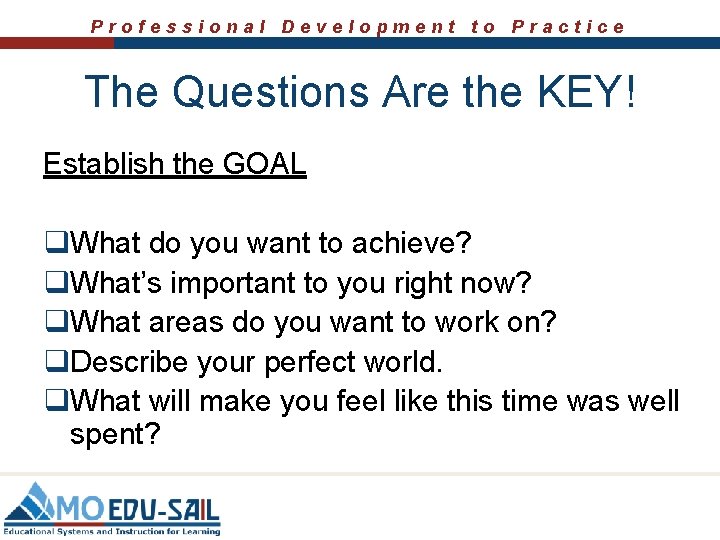 Professional Development to Practice

The Questions Are the KEY!

Establish the GOAL

❑What do you want to achieve?
❑What's important to you right now?
❑What areas do you want to work on?
❑Describe your perfect world.
❑What will make you feel like this time was well spent?

MO EDU-SAIL
Educational Systems and Instruction for Learning